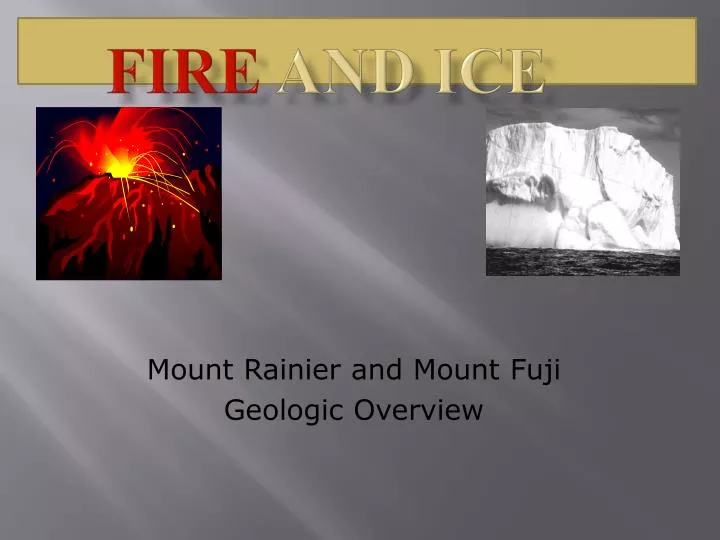 FIRE AND ICE

Mount Rainier and Mount Fuji
Geologic Overview